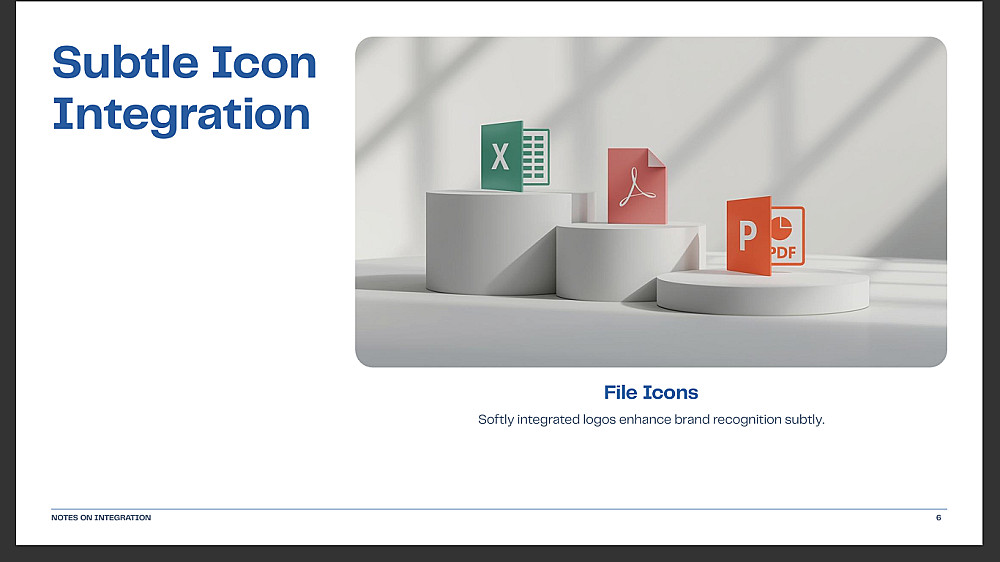 Subtle Icon Integration

X

P

PDF

File Icons

Softly integrated logos enhance brand recognition subtly.

NOTES ON INTEGRATION

6